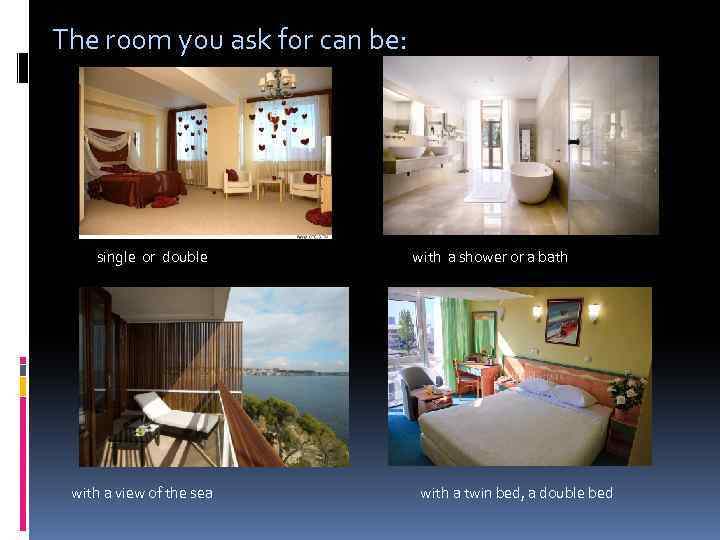 The room you ask for can be:

single or double

with a shower or a bath

with a view of the sea

with a twin bed, a double bed